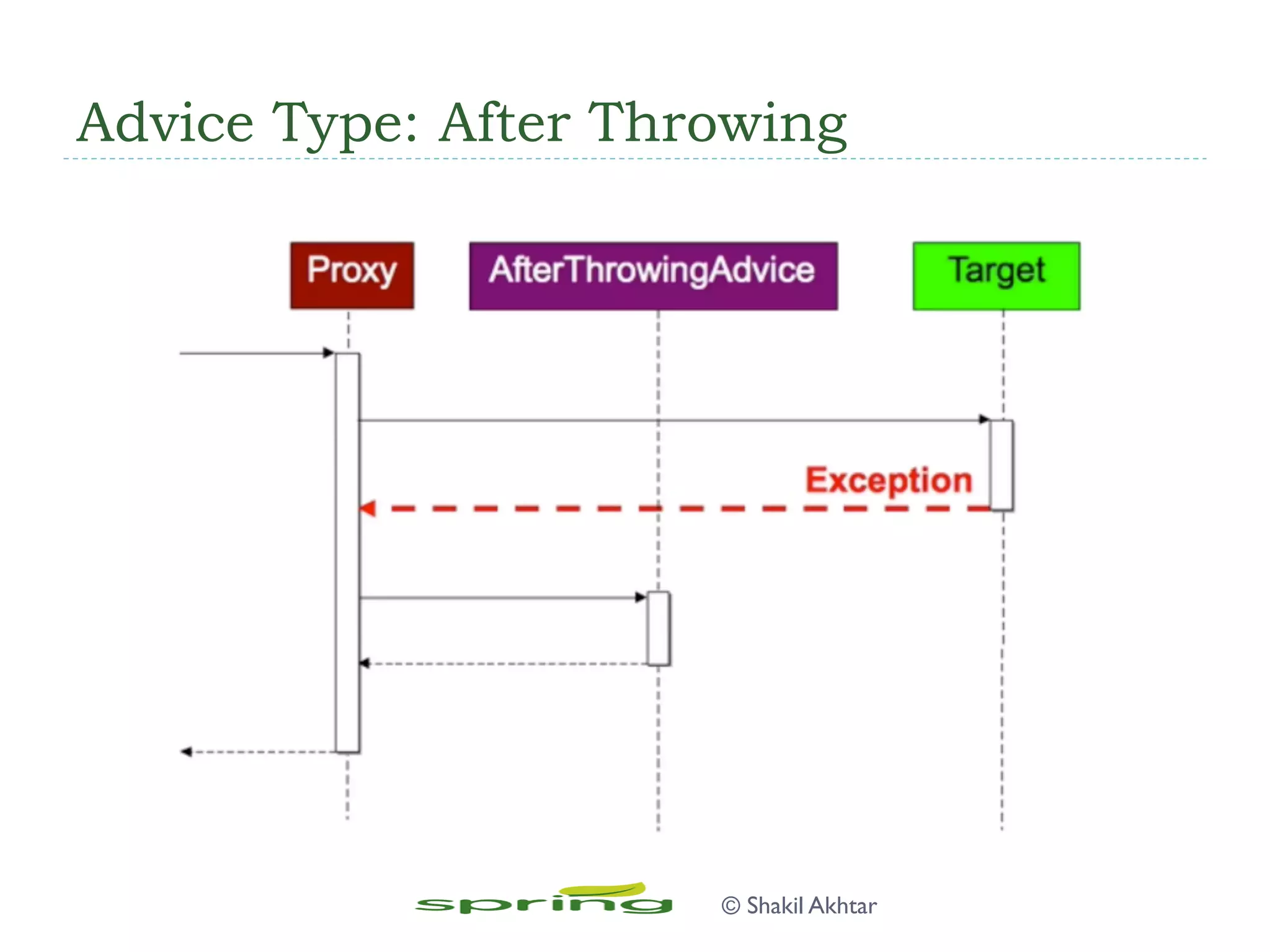 Advice Type: After Throwing

Proxy

AfterThrowingAdvice

Target

Exception

spring

© Shakil Akhtar